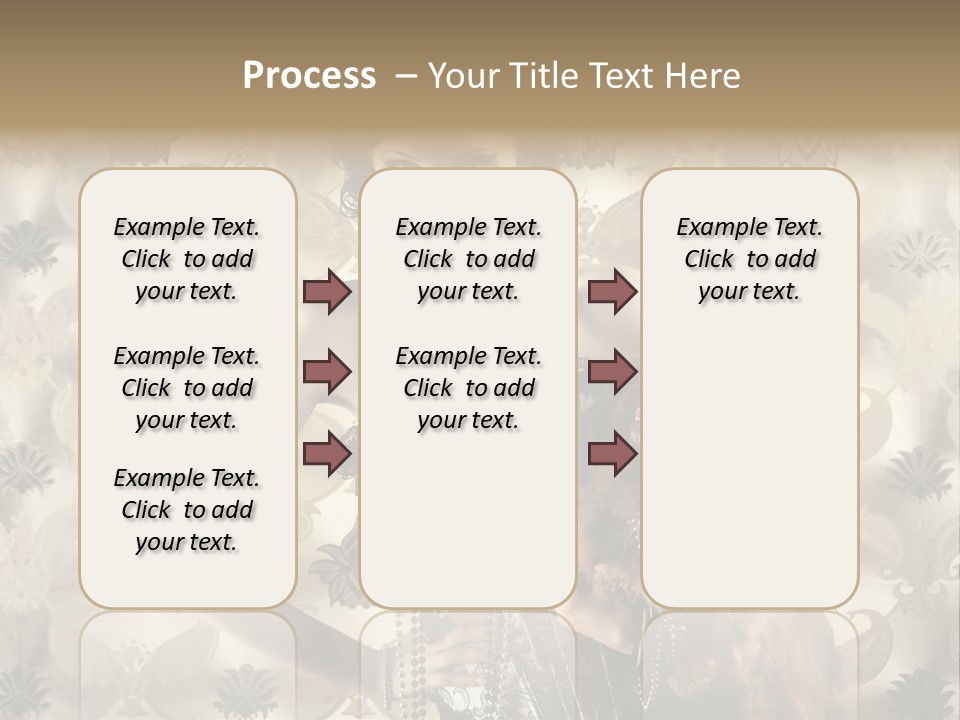 Process – Your Title Text Here

Example Text. Click to add your text.

Example Text. Click to add your text.

Example Text. Click to add your text.

Example Text. Click to add your text.

Example Text. Click to add your text.

Example Text. Click to add your text.